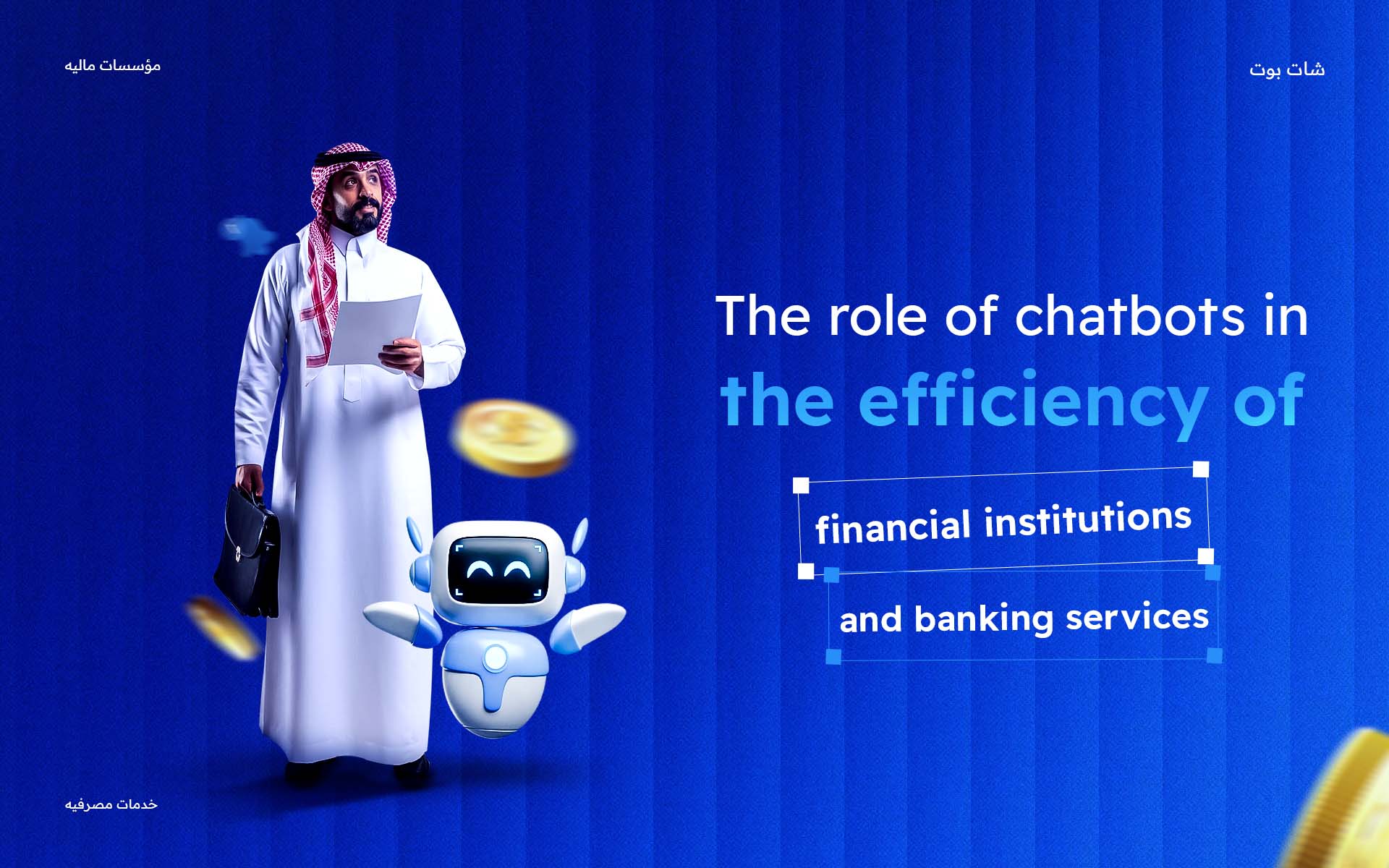 مؤسسات ماليه

شات بوت

The role of chatbots in
the efficiency of
financial institutions
and banking services

خدمات مصرفيه